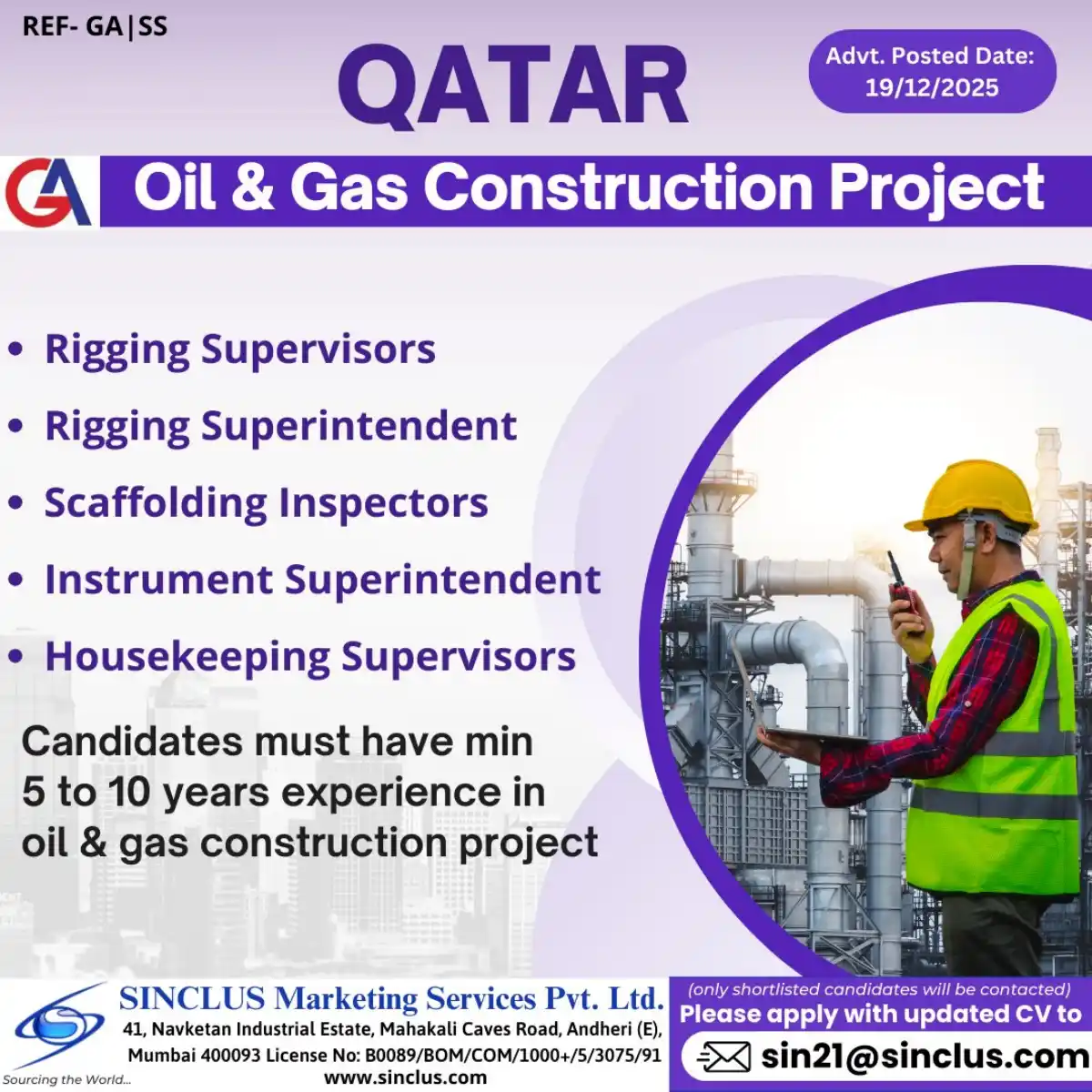 REF- GA|SS

QATAR

Advt. Posted Date: 19/12/2025

GA

Oil & Gas Construction Project

• Rigging Supervisors
• Rigging Superintendent
• Scaffolding Inspectors
• Instrument Superintendent
• Housekeeping Supervisors

Candidates must have min 5 to 10 years experience in oil & gas construction project

Sourcing the World...

SINCLUS Marketing Services Pvt. Ltd.
41, Navketan Industrial Estate, Mahakali Caves Road, Andheri (E), Mumbai 400093 License No: B0089/BOM/COM/1000+/5/3075/91
www.sinclus.com

(only shortlisted candidates will be contacted)
Please apply with updated CV to
sin21@sinclus.com